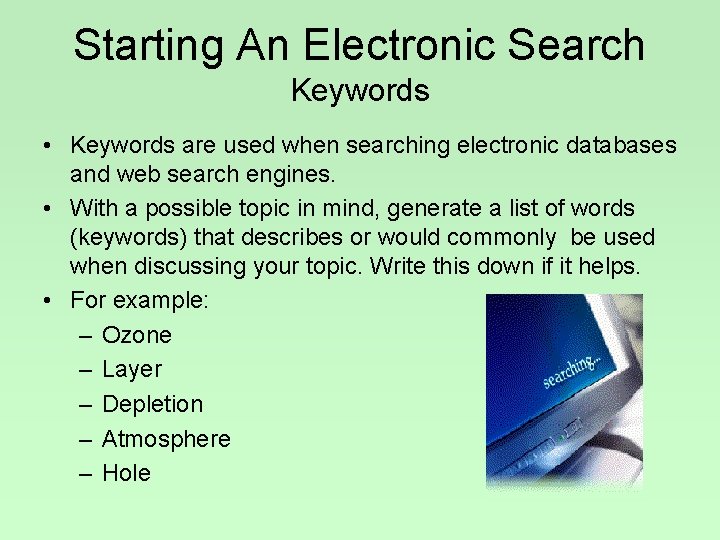 Starting An Electronic Search
Keywords

• Keywords are used when searching electronic databases and web search engines.
• With a possible topic in mind, generate a list of words (keywords) that describes or would commonly be used when discussing your topic. Write this down if it helps.
• For example:
– Ozone
– Layer
– Depletion
– Atmosphere
– Hole

searching...